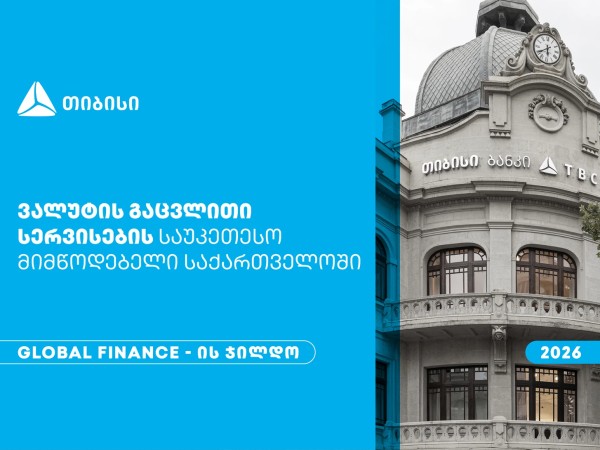 თიბისი

ვალუტის გაცვლითი სერვისების საუკეთესო მიმწოდებელი საქართველოში

GLOBAL FINANCE - ის ჯილდო

თიბისი ბანკი TBC

2026